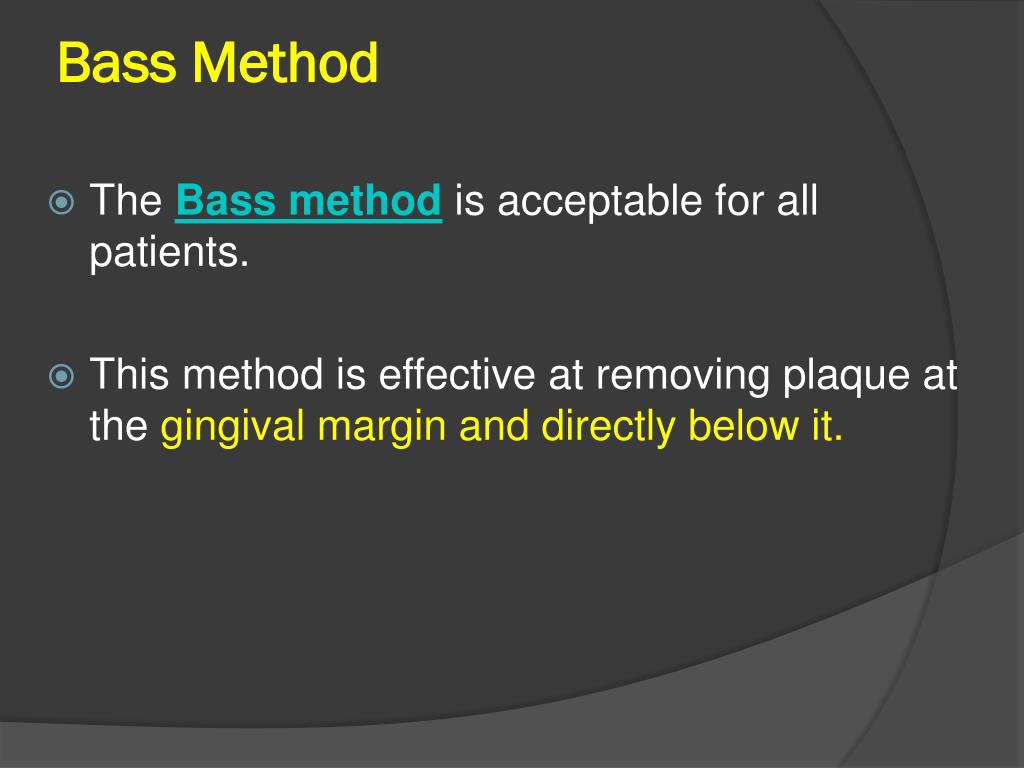 Bass Method

The Bass method is acceptable for all patients.

This method is effective at removing plaque at the gingival margin and directly below it.